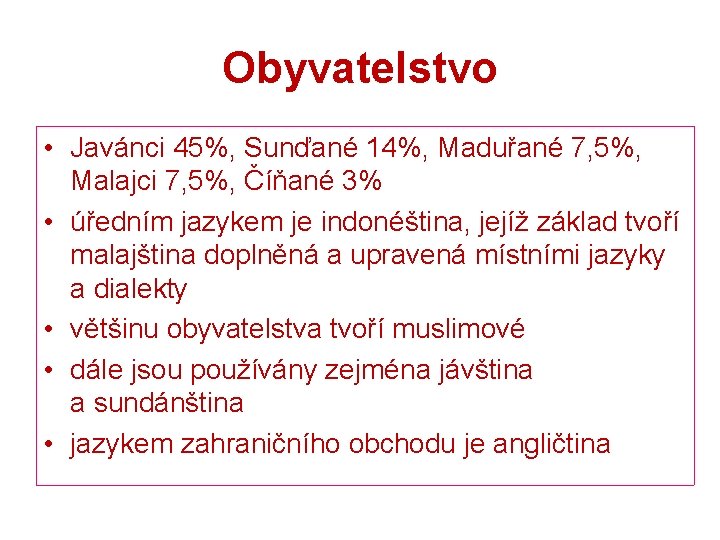 Obyvatelstvo

• Javánci 45%, Sunďané 14%, Maduřané 7,5%, Malajci 7,5%, Číňané 3%
• úředním jazykem je indonéština, jejíž základ tvoří malajština doplněná a upravená místními jazyky a dialekty
• většinu obyvatelstva tvoří muslimové
• dále jsou používány zejména jávština a sundánština
• jazykem zahraničního obchodu je angličtina